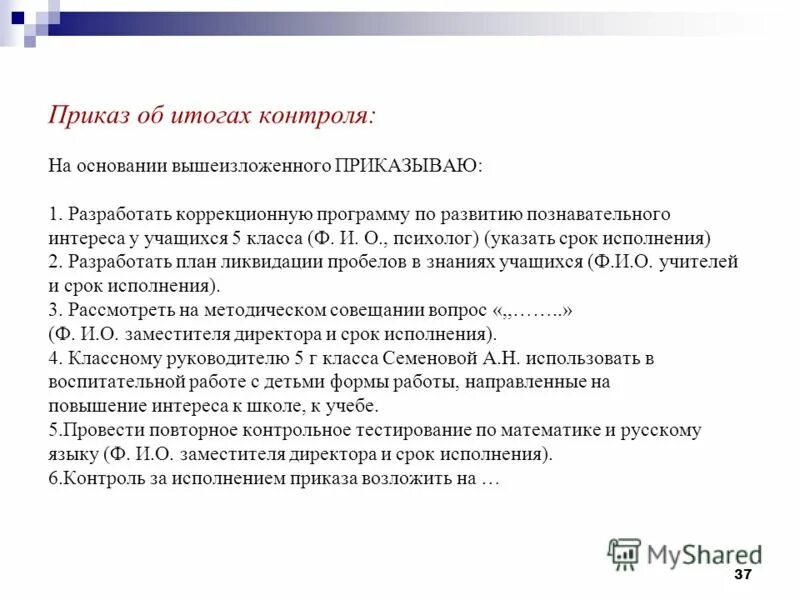 Приказ об итогах контроля:

На основании вышеизложенного ПРИКАЗЫВАЮ:

1. Разработать коррекционную программу по развитию познавательного интереса у учащихся 5 класса (Ф. И. О., психолог) (указать срок исполнения)
2. Разработать план ликвидации пробелов в знаниях учащихся (Ф.И.О. учителей и срок исполнения).
3. Рассмотреть на методическом совещании вопрос «,,……..»
(Ф. И.О. заместителя директора и срок исполнения).
4. Классному руководителю 5 г класса Семеновой А.Н. использовать в воспитательной работе с детьми формы работы, направленные на повышение интереса к школе, к учебе.
5.Провести повторное контрольное тестирование по математике и русскому языку (Ф. И.О. заместителя директора и срок исполнения).
6.Контроль за исполнением приказа возложить на …

MyShared

37